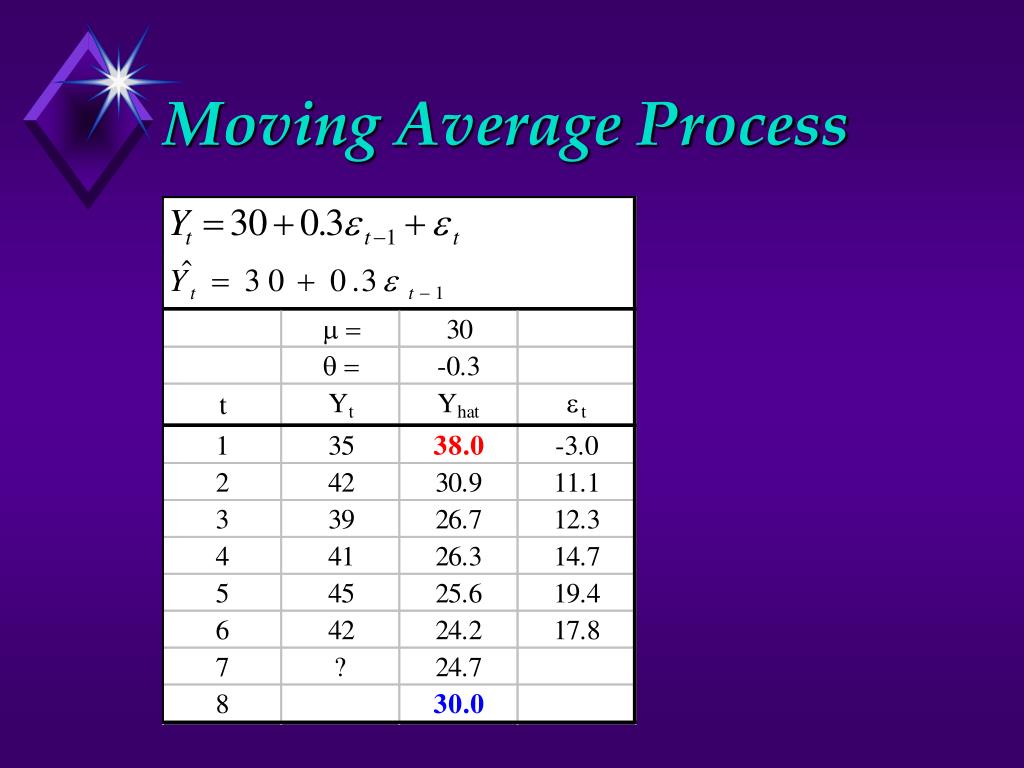 Moving Average Process

$Y_t = 30 + 0.3\varepsilon_{t-1} + \varepsilon_t$

$\hat{Y}_t = 30 + 0.3\varepsilon_{t-1}$

| | μ = | 30 | |
|---|---|---|---|
| | θ = | -0.3 | |
| t | $Y_t$ | $Y_{hat}$ | $\varepsilon_t$ |
| 1 | 35 | 38.0 | -3.0 |
| 2 | 42 | 30.9 | 11.1 |
| 3 | 39 | 26.7 | 12.3 |
| 4 | 41 | 26.3 | 14.7 |
| 5 | 45 | 25.6 | 19.4 |
| 6 | 42 | 24.2 | 17.8 |
| 7 | ? | 24.7 | |
| 8 | | 30.0 | |